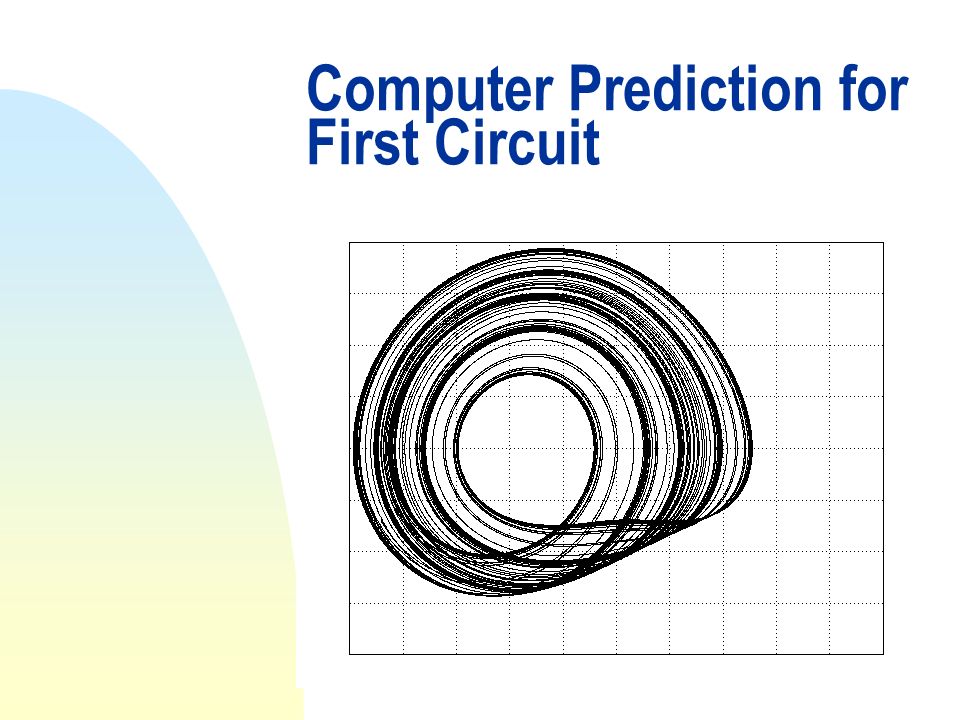 Computer Prediction for First Circuit